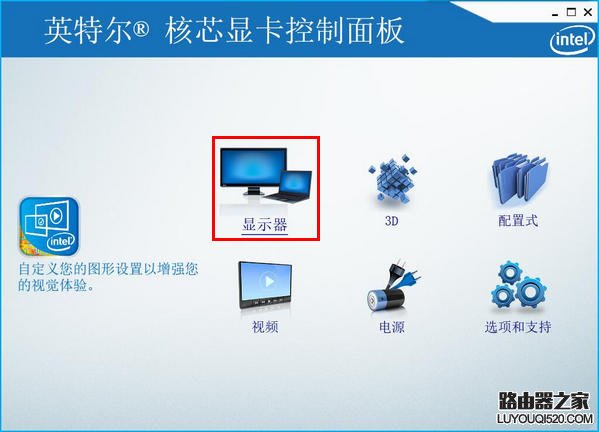 英特尔® 核芯显卡控制面板

intel

intel

自定义您的图形设置以增强您的视觉体验。

显示器

3D

配置式

视频

电源

选项和支持

路由器之家
LUYOUQI520.COM